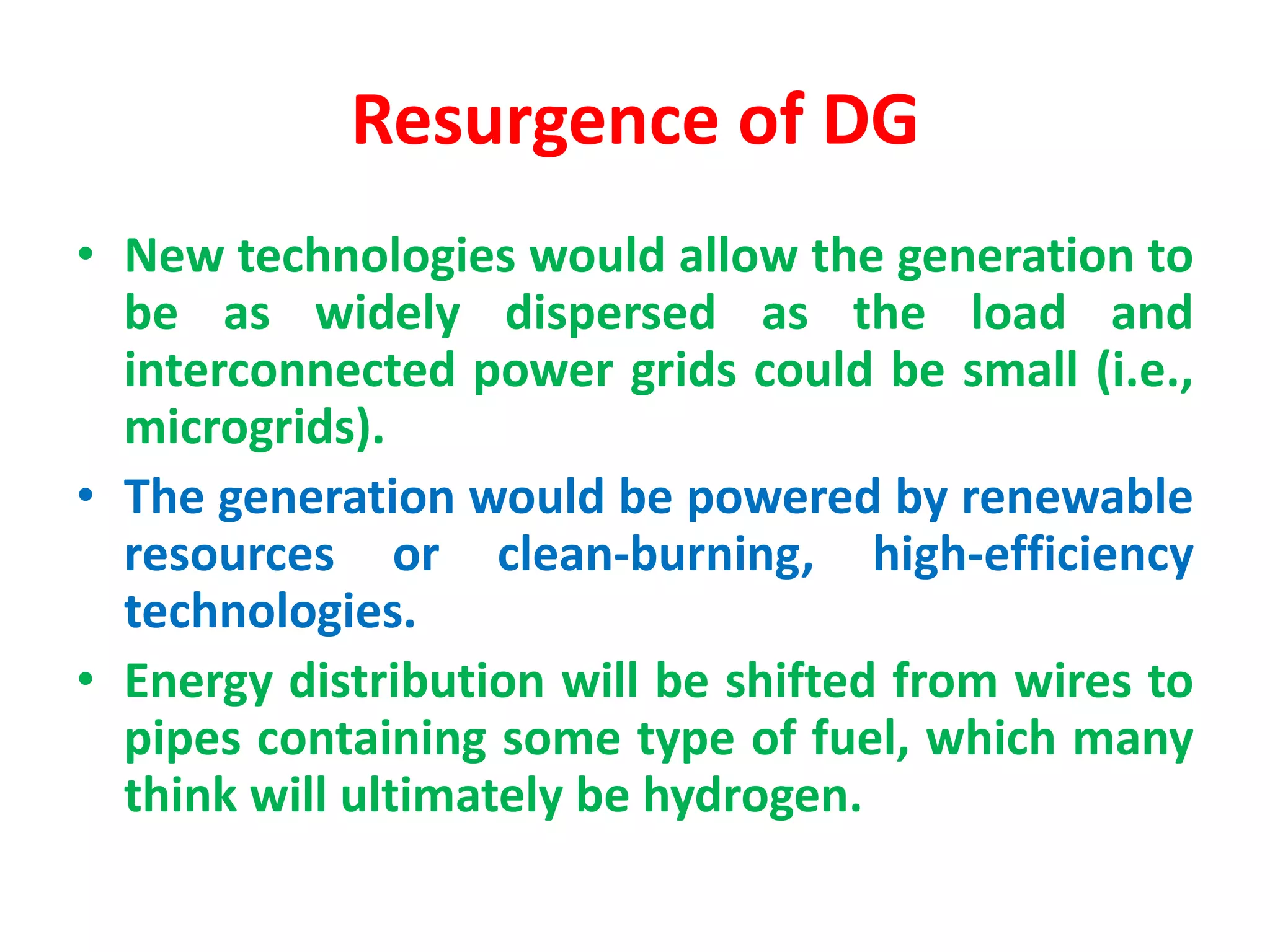 Resurgence of DG

• New technologies would allow the generation to be as widely dispersed as the load and interconnected power grids could be small (i.e., microgrids).

• The generation would be powered by renewable resources or clean-burning, high-efficiency technologies.

• Energy distribution will be shifted from wires to pipes containing some type of fuel, which many think will ultimately be hydrogen.